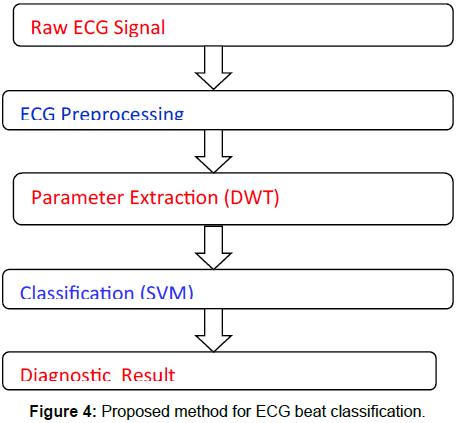 Raw ECG Signal

ECG Preprocessing

Parameter Extraction (DWT)

Classification (SVM)

Diagnostic Result

**Figure 4:** Proposed method for ECG beat classification.